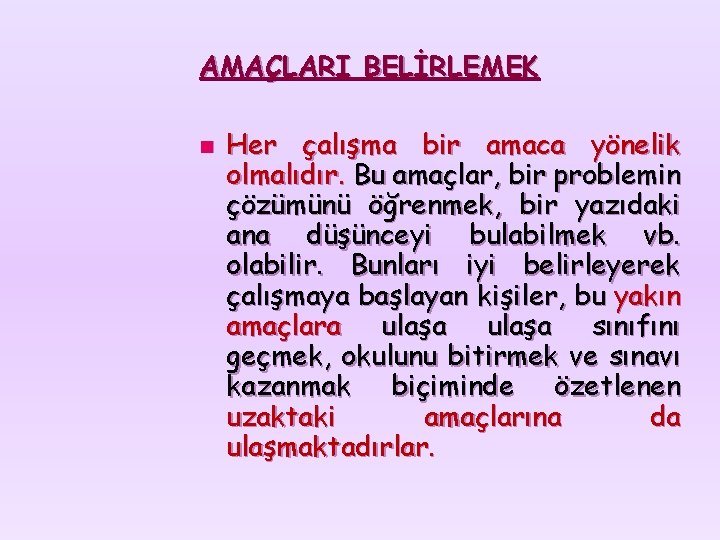 AMAÇLARI BELİRLEMEK

Her çalışma bir amaca yönelik olmalıdır. Bu amaçlar, bir problemin çözümünü öğrenmek, bir yazıdaki ana düşünceyi bulabilmek vb. olabilir. Bunları iyi belirleyerek çalışmaya başlayan kişiler, bu yakın amaçlara ulaşa ulaşa sınıfını geçmek, okulunu bitirmek ve sınavı kazanmak biçiminde özetlenen uzaktaki amaçlarına da ulaşmaktadırlar.